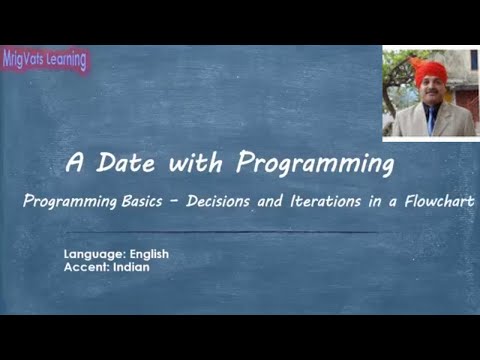 MrigVats Learning

A Date with Programming

Programming Basics - Decisions and Iterations in a Flowchart

Language: English
Accent: Indian